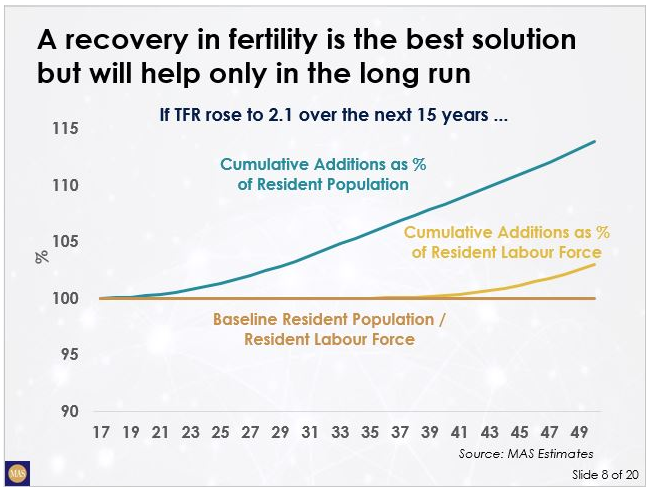 A recovery in fertility is the best solution but will help only in the long run

If TFR rose to 2.1 over the next 15 years ...

115
110
105
100
95
90

%

Cumulative Additions as % of Resident Population

Cumulative Additions as % of Resident Labour Force

Baseline Resident Population / Resident Labour Force

17 19 21 23 25 27 29 31 33 35 37 39 41 43 45 47 49

Source: MAS Estimates

MAS

Slide 8 of 20